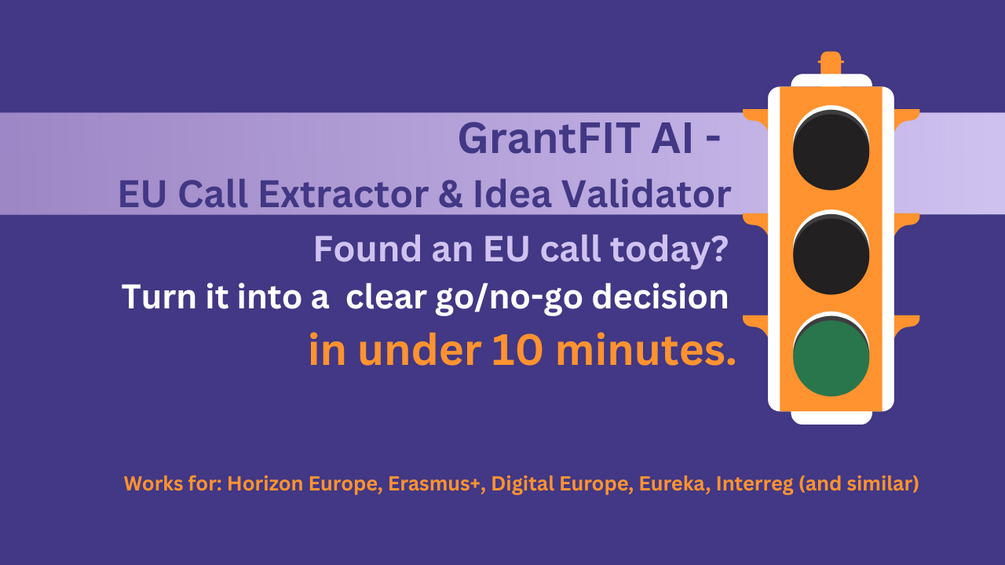 GrantFIT AI -
EU Call Extractor & Idea Validator

Found an EU call today?
Turn it into a clear go/no-go decision
in under 10 minutes.

Works for: Horizon Europe, Erasmus+, Digital Europe, Eureka, Interreg (and similar)